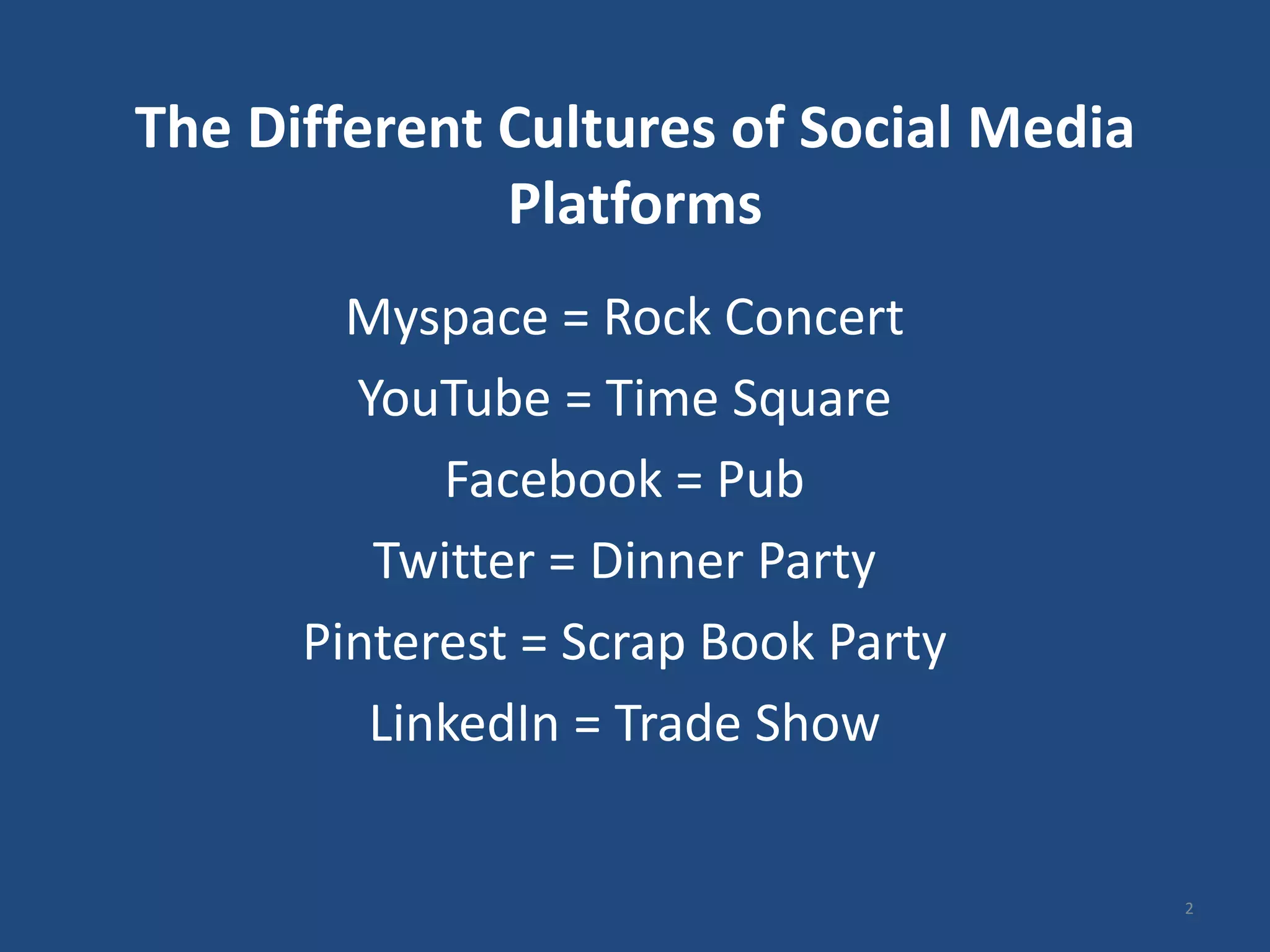 The Different Cultures of Social Media Platforms

Myspace = Rock Concert

YouTube = Time Square

Facebook = Pub

Twitter = Dinner Party

Pinterest = Scrap Book Party

LinkedIn = Trade Show

2